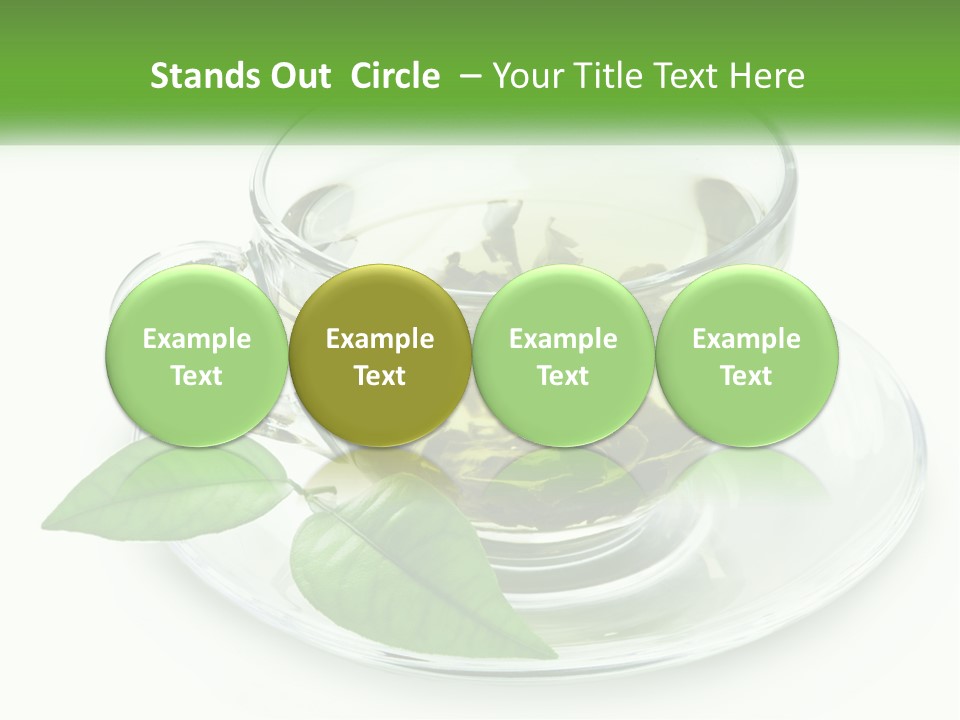 Stands Out Circle – Your Title Text Here

Example Text

Example Text

Example Text

Example Text